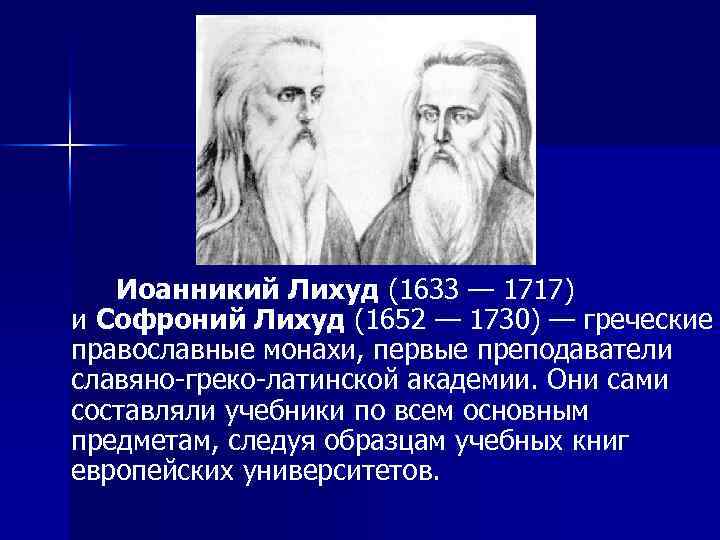 Иоанникий Лихуд (1633 — 1717) и Софроний Лихуд (1652 — 1730) — греческие православные монахи, первые преподаватели славяно-греко-латинской академии. Они сами составляли учебники по всем основным предметам, следуя образцам учебных книг европейских университетов.